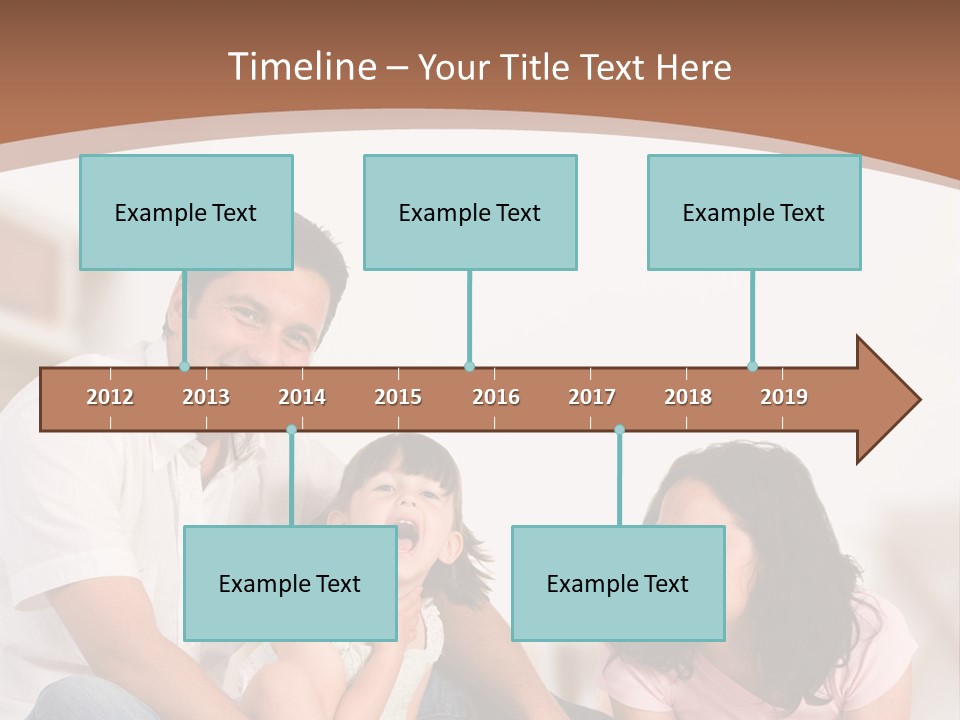 Timeline – Your Title Text Here

Example Text

Example Text

Example Text

2012 2013 2014 2015 2016 2017 2018 2019

Example Text

Example Text